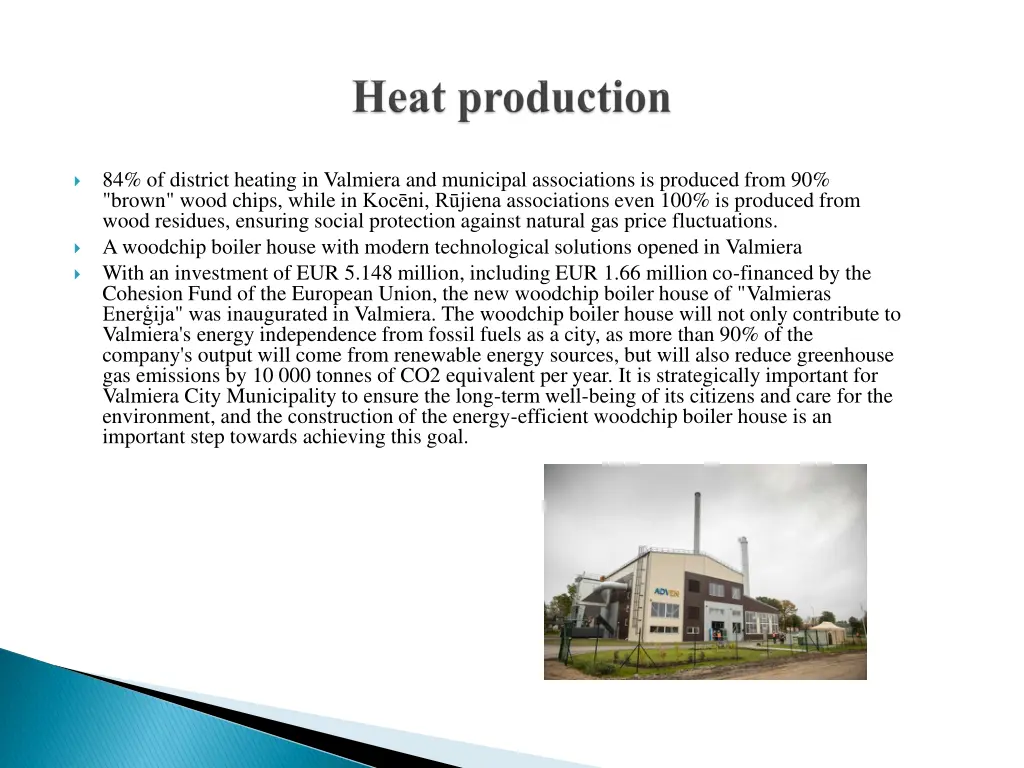 Heat production

84% of district heating in Valmiera and municipal associations is produced from 90% "brown" wood chips, while in Kocēni, Rūjiena associations even 100% is produced from wood residues, ensuring social protection against natural gas price fluctuations.

A woodchip boiler house with modern technological solutions opened in Valmiera

With an investment of EUR 5.148 million, including EUR 1.66 million co-financed by the Cohesion Fund of the European Union, the new woodchip boiler house of "Valmieras Enerģija" was inaugurated in Valmiera. The woodchip boiler house will not only contribute to Valmiera's energy independence from fossil fuels as a city, as more than 90% of the company's output will come from renewable energy sources, but will also reduce greenhouse gas emissions by 10 000 tonnes of CO2 equivalent per year. It is strategically important for Valmiera City Municipality to ensure the long-term well-being of its citizens and care for the environment, and the construction of the energy-efficient woodchip boiler house is an important step towards achieving this goal.

ADVEN